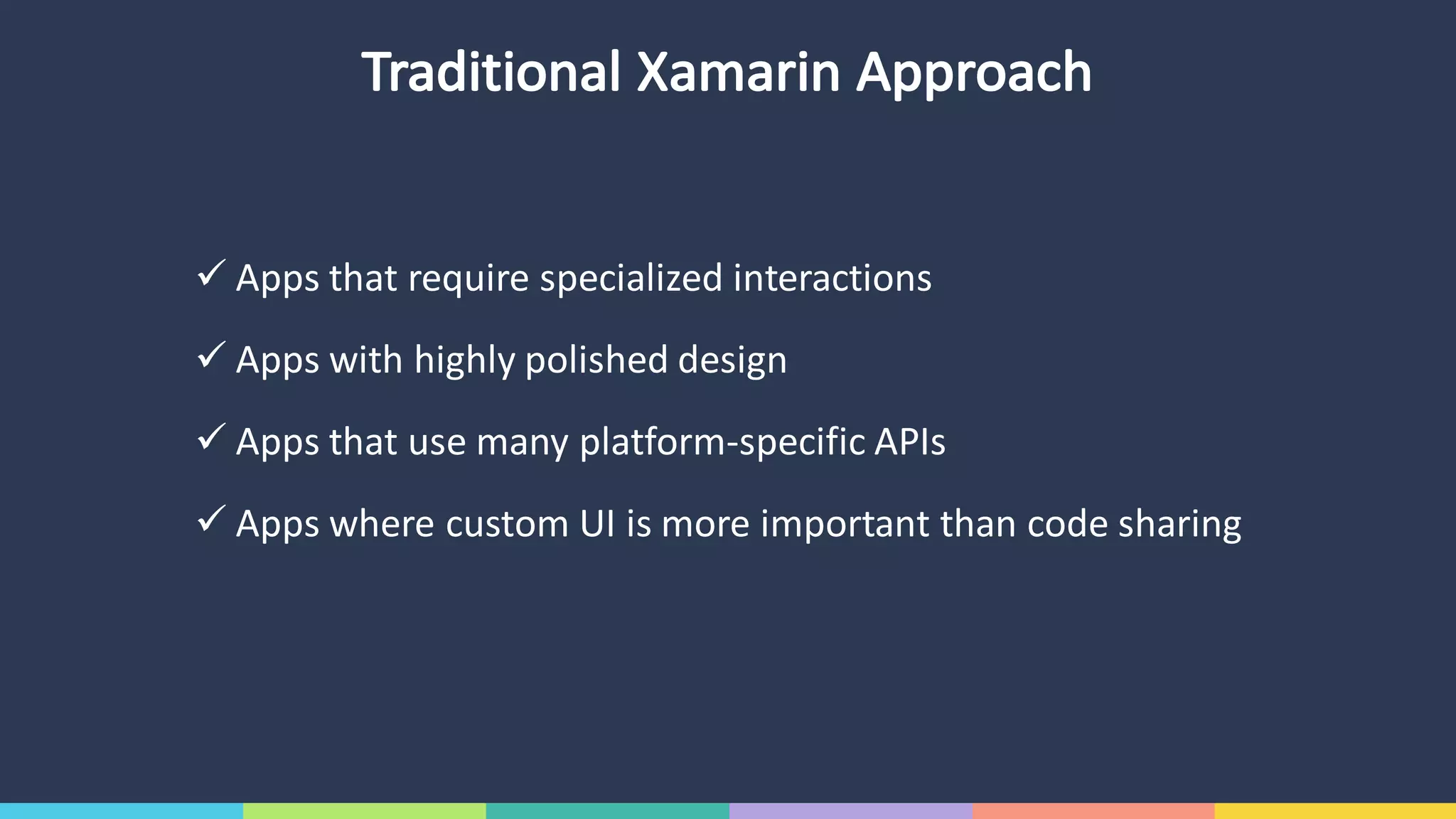 Traditional Xamarin Approach

✓ Apps that require specialized interactions

✓ Apps with highly polished design

✓ Apps that use many platform-specific APIs

✓ Apps where custom UI is more important than code sharing